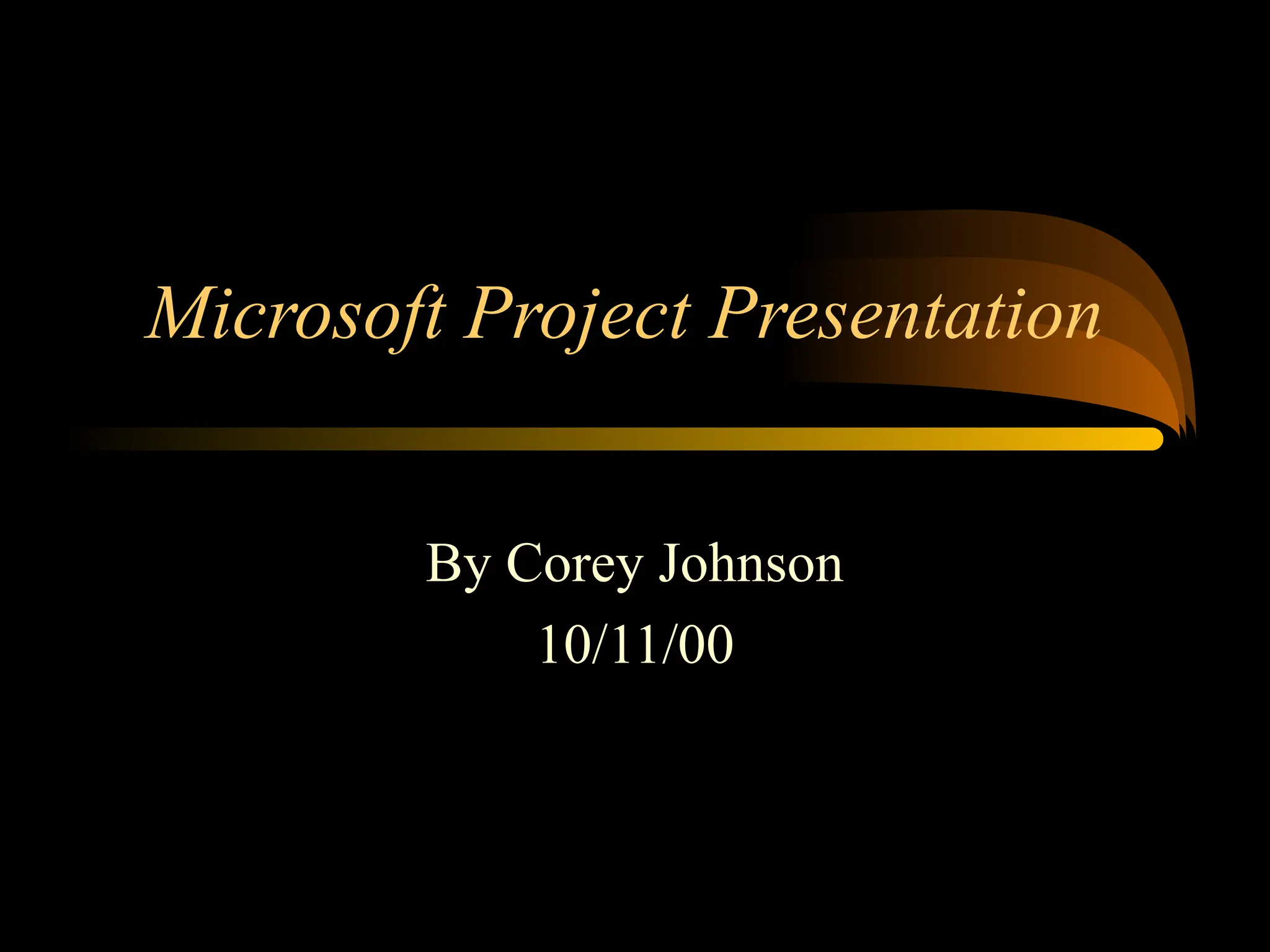 Microsoft Project Presentation

By Corey Johnson
10/11/00